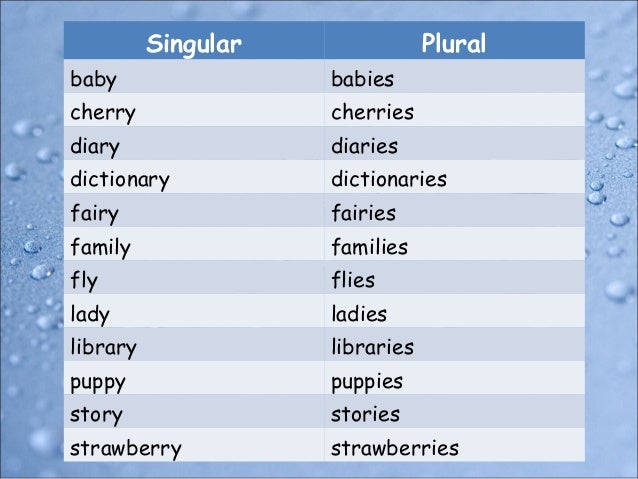 | Singular | Plural |
|---|---|
| baby | babies |
| cherry | cherries |
| diary | diaries |
| dictionary | dictionaries |
| fairy | fairies |
| family | families |
| fly | flies |
| lady | ladies |
| library | libraries |
| puppy | puppies |
| story | stories |
| strawberry | strawberries |